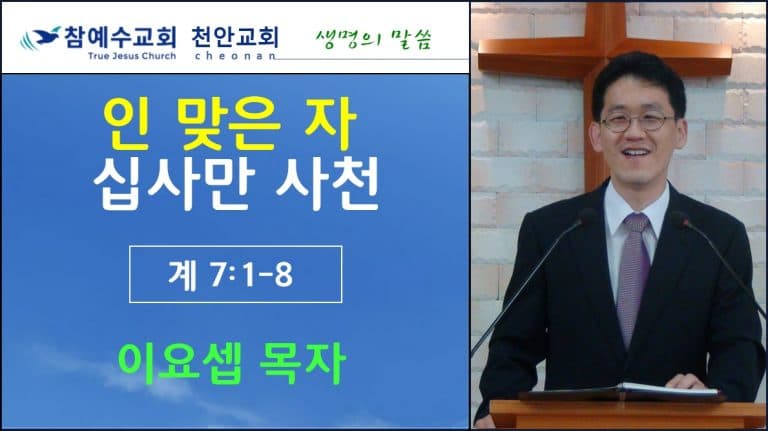 참예수교회 천안교회
True Jesus Church cheonan
생명의 말씀

인 맞은 자
십사만 사천

계 7:1-8

이요셉 목자